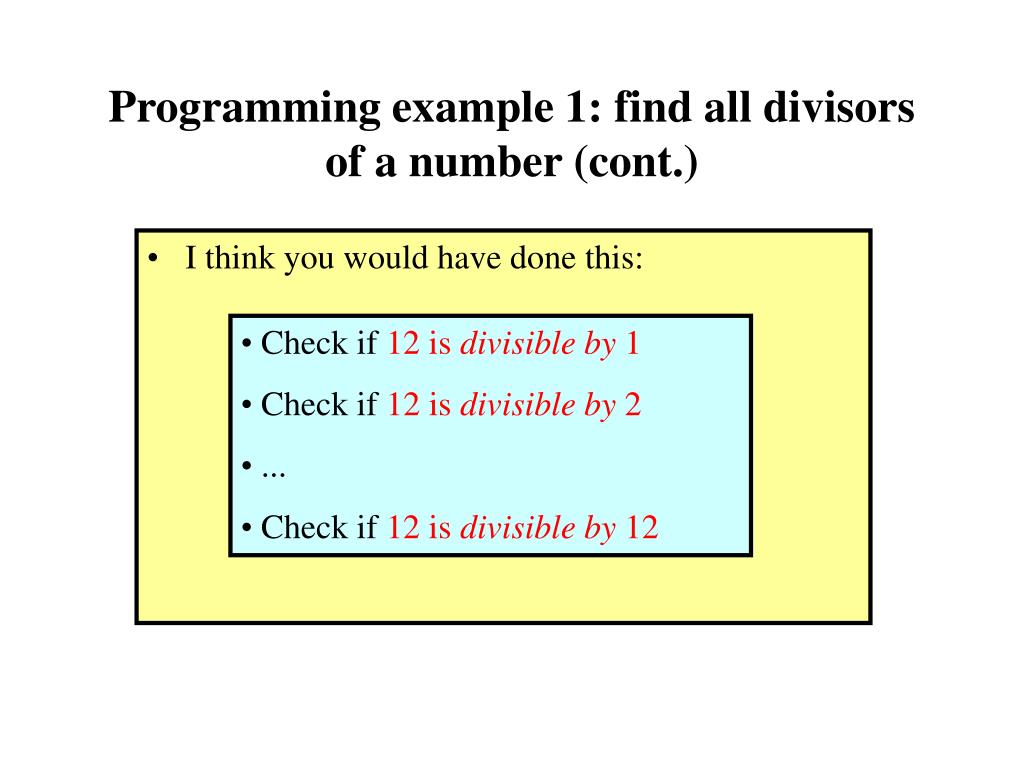 Programming example 1: find all divisors of a number (cont.)

• I think you would have done this:

• Check if 12 is divisible by 1

• Check if 12 is divisible by 2

• ...

• Check if 12 is divisible by 12